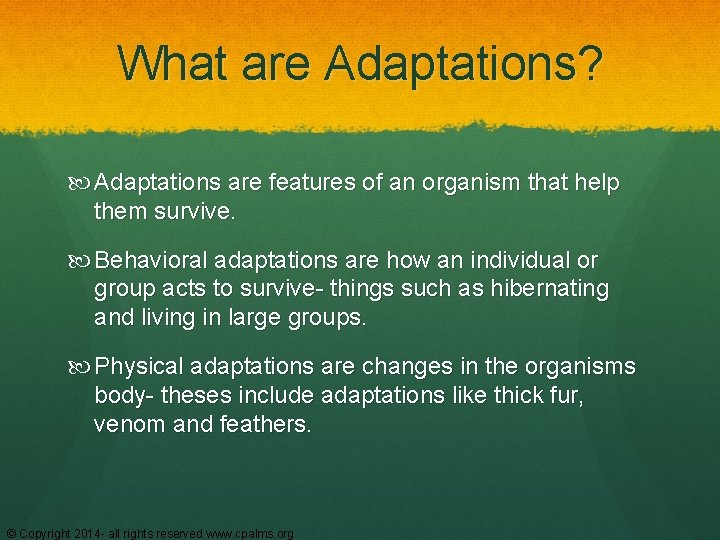 What are Adaptations?

Adaptations are features of an organism that help them survive.

Behavioral adaptations are how an individual or group acts to survive- things such as hibernating and living in large groups.

Physical adaptations are changes in the organisms body- theses include adaptations like thick fur, venom and feathers.

© Copyright 2014- all rights reserved www.cpalms.org